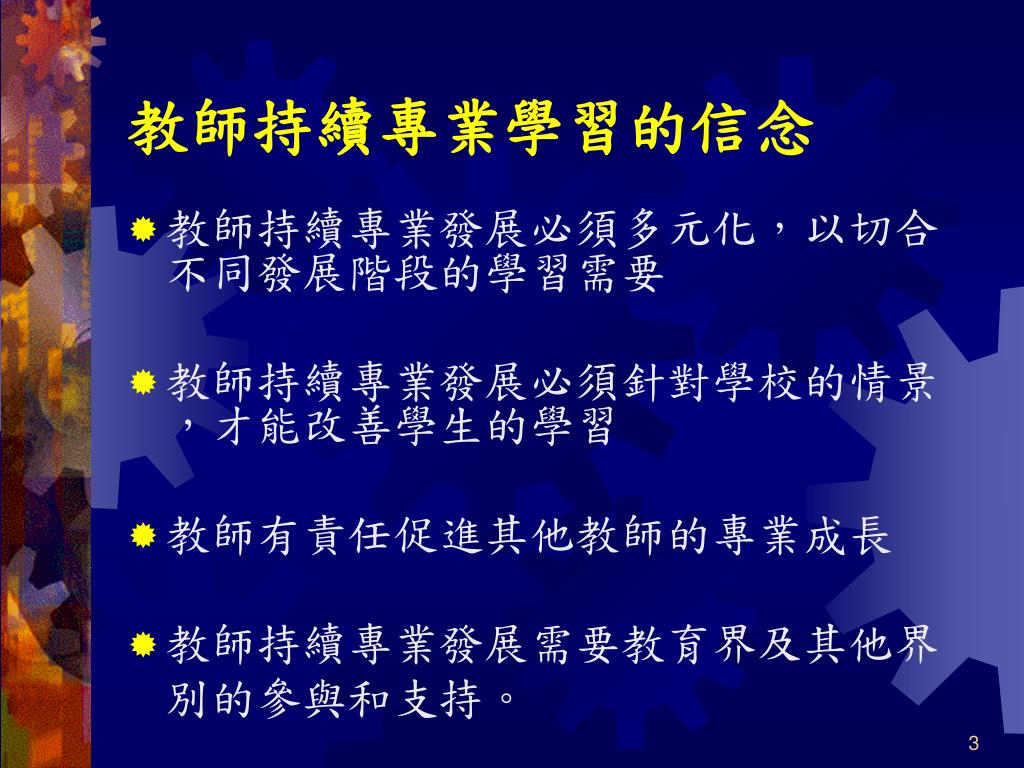 教師持續專業學習的信念

教師持續專業發展必須多元化，以切合不同發展階段的學習需要

教師持續專業發展必須針對學校的情景，才能改善學生的學習

教師有責任促進其他教師的專業成長

教師持續專業發展需要教育界及其他界別的參與和支持。

3